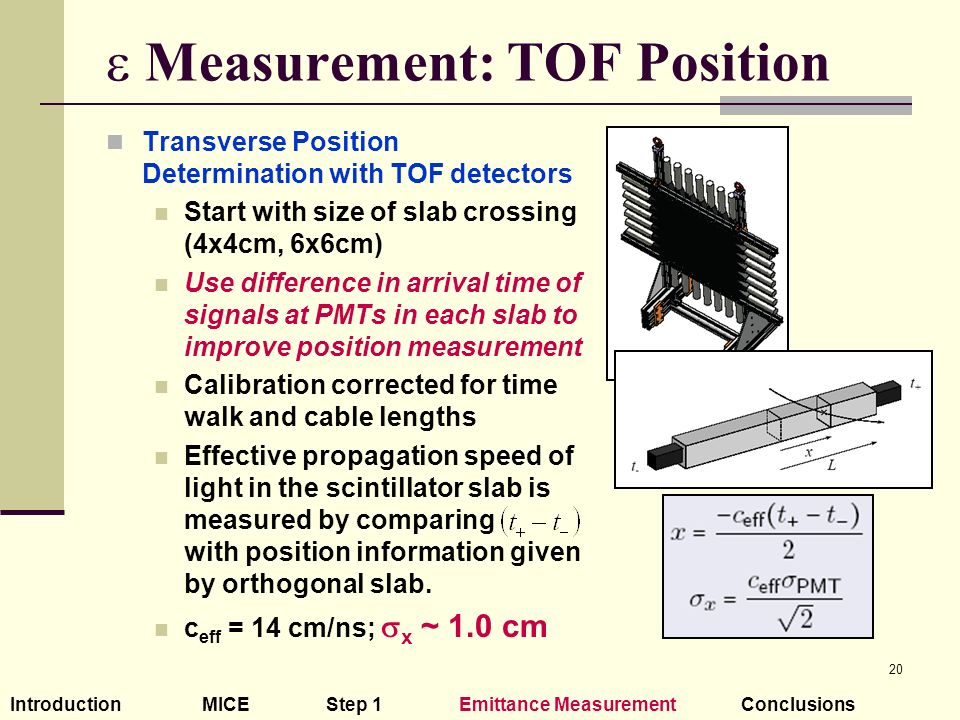 ε Measurement: TOF Position

Transverse Position Determination with TOF detectors

Start with size of slab crossing (4x4cm, 6x6cm)

Use difference in arrival time of signals at PMTs in each slab to improve position measurement

Calibration corrected for time walk and cable lengths

Effective propagation speed of light in the scintillator slab is measured by comparing $(t_+ - t_-)$ with position information given by orthogonal slab.

$c_{eff}$ = 14 cm/ns; $\sigma_x$ ~ 1.0 cm

$t_+$

$t_-$

$x$

$L$

$x = \frac{-c_{\text{eff}}(t_+ - t_-)}{2}$

$\sigma_x = \frac{c_{\text{eff}}\sigma_{\text{PMT}}}{\sqrt{2}}$

20

Introduction MICE Step 1 Emittance Measurement Conclusions